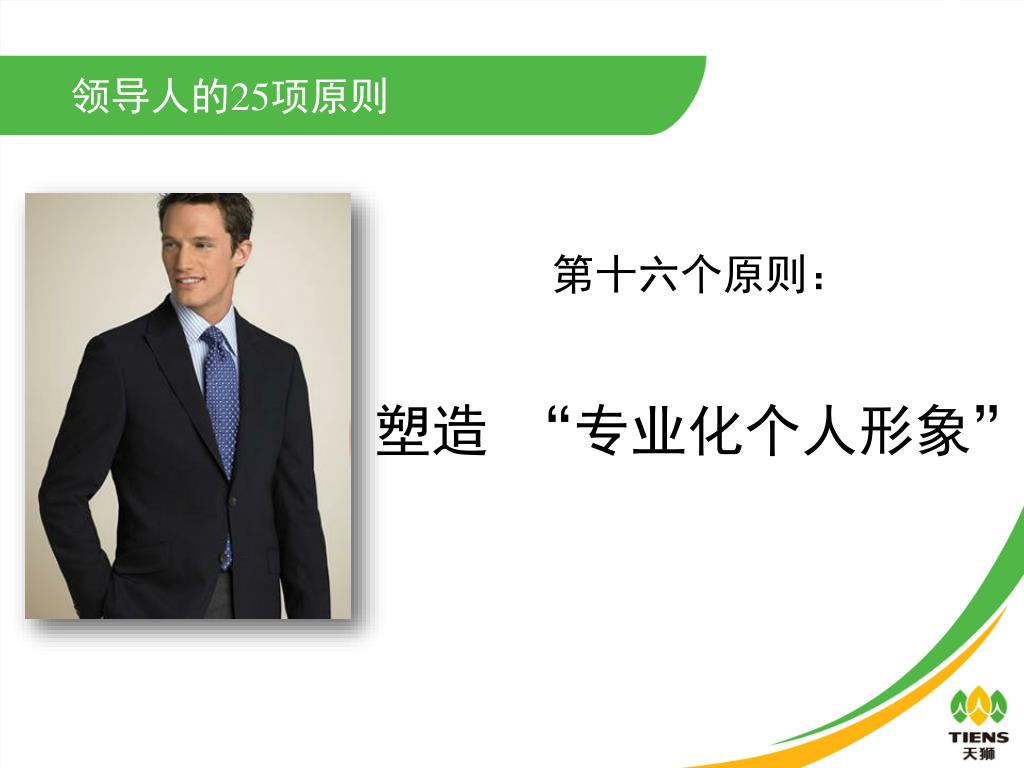 领导人的25项原则

第十六个原则：

塑造 “专业化个人形象”

TIENS
天狮